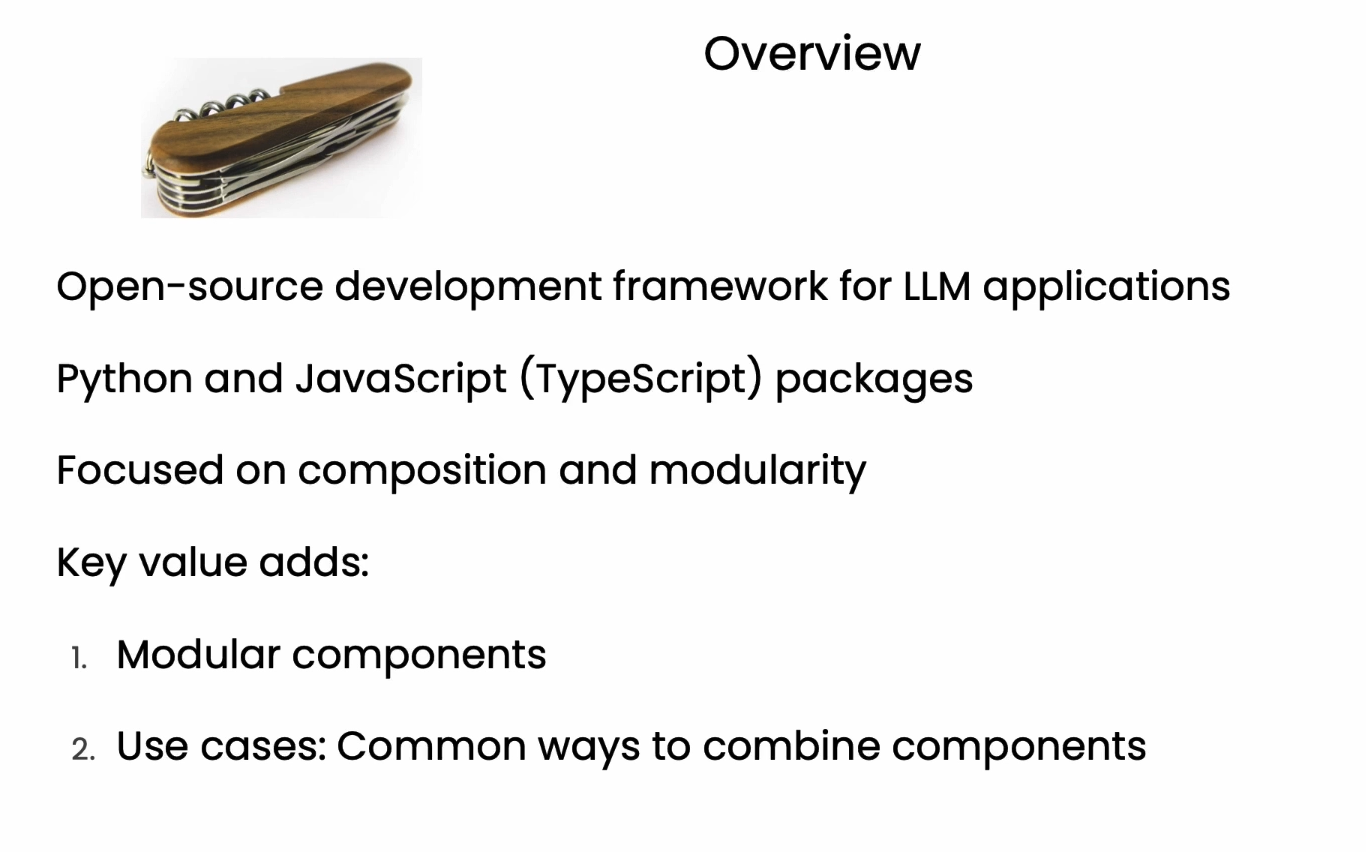 Overview

Open-source development framework for LLM applications

Python and JavaScript (TypeScript) packages

Focused on composition and modularity

Key value adds:

1. Modular components

2. Use cases: Common ways to combine components